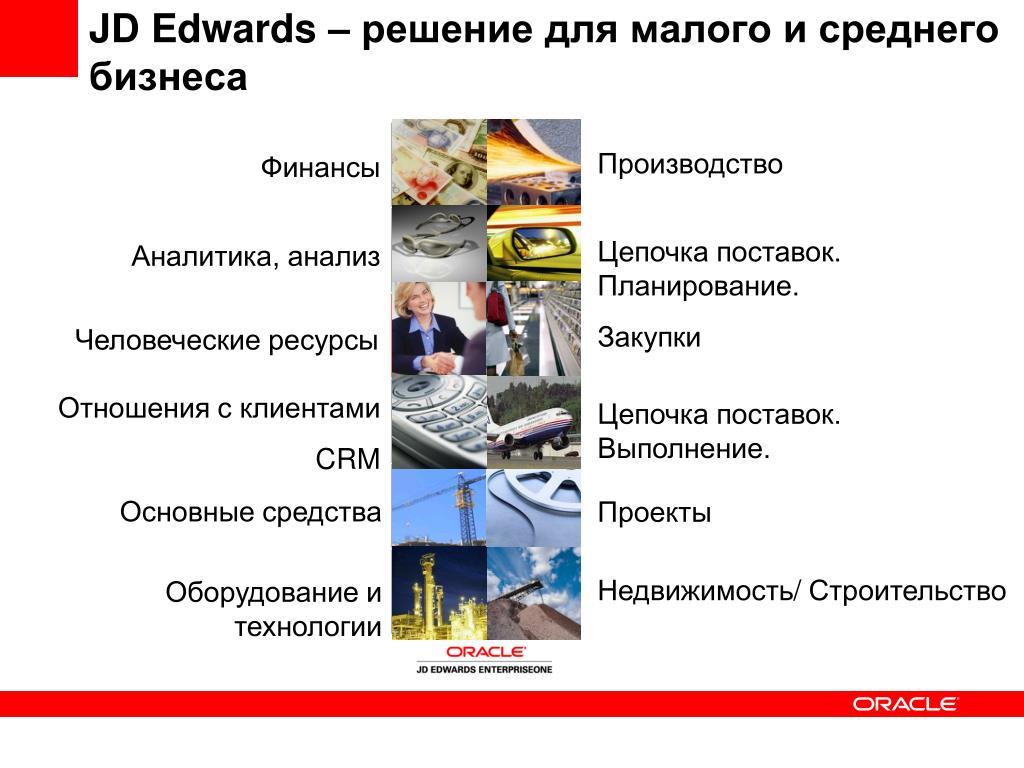 JD Edwards – решение для малого и среднего бизнеса

Финансы

Аналитика, анализ

Человеческие ресурсы

Отношения с клиентами

CRM

Основные средства

Оборудование и технологии

Производство

Цепочка поставок. Планирование.

Закупки

Цепочка поставок. Выполнение.

Проекты

Недвижимость/ Строительство

ORACLE
JD EDWARDS ENTERPRISEONE

ORACLE